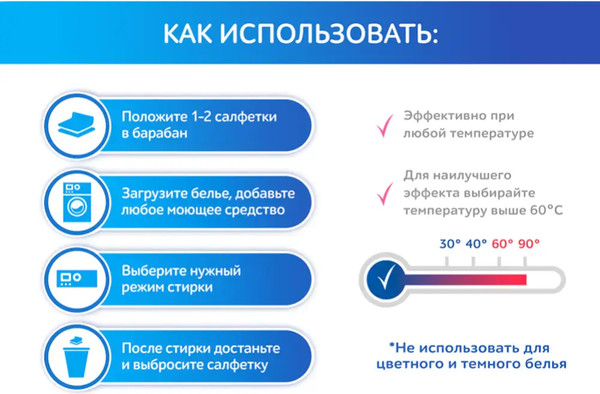 КАК ИСПОЛЬЗОВАТЬ:

Положите 1-2 салфетки в барабан

Загрузите белье, добавьте любое моющее средство

Выберите нужный режим стирки

После стирки достаньте и выбросите салфетку

Эффективно при любой температуре

Для наилучшего эффекта выбирайте температуру выше 60°C

30° 40° 60° 90°

*Не использовать для цветного и темного белья